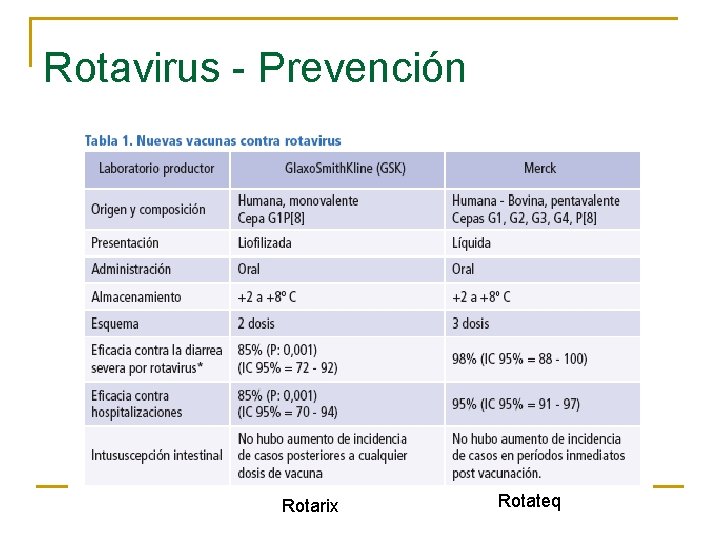 Rotavirus - Prevención

Tabla 1. Nuevas vacunas contra rotavirus

| Laboratorio productor | GlaxoSmithKline (GSK) | Merck |
|---|---|---|
| Origen y composición | Humana, monovalente Cepa G1P[8] | Humana - Bovina, pentavalente Cepas G1, G2, G3, G4, P[8] |
| Presentación | Liofilizada | Líquida |
| Administración | Oral | Oral |
| Almacenamiento | +2 a +8º C | +2 a +8º C |
| Esquema | 2 dosis | 3 dosis |
| Eficacia contra la diarrea severa por rotavirus* | 85% (P: 0,001) (IC 95% = 72 - 92) | 98% (IC 95% = 88 - 100) |
| Eficacia contra hospitalizaciones | 85% (P: 0,001) (IC 95% = 70 - 94) | 95% (IC 95% = 91 - 97) |
| Intususcepción intestinal | No hubo aumento de incidencia de casos posteriores a cualquier dosis de vacuna | No hubo aumento de incidencia de casos en períodos inmediatos post vacunación. |

Rotarix

Rotateq